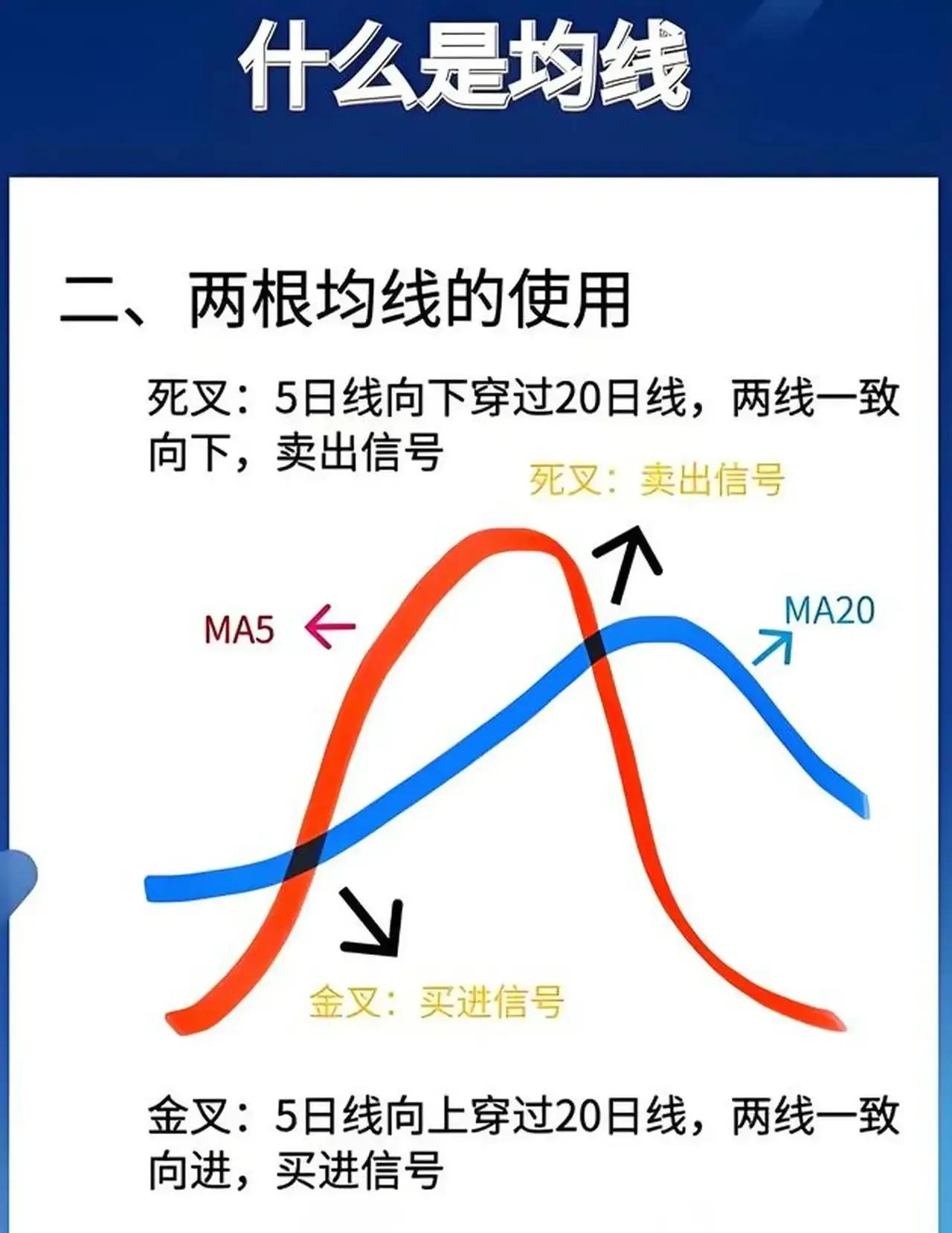 什么是均线

二、两根均线的使用

死叉：5日线向下穿过20日线，两线一致向下，卖出信号

死叉：卖出信号

MA5

MA20

金叉：买进信号

金叉：5日线向上穿过20日线，两线一致向进，买进信号